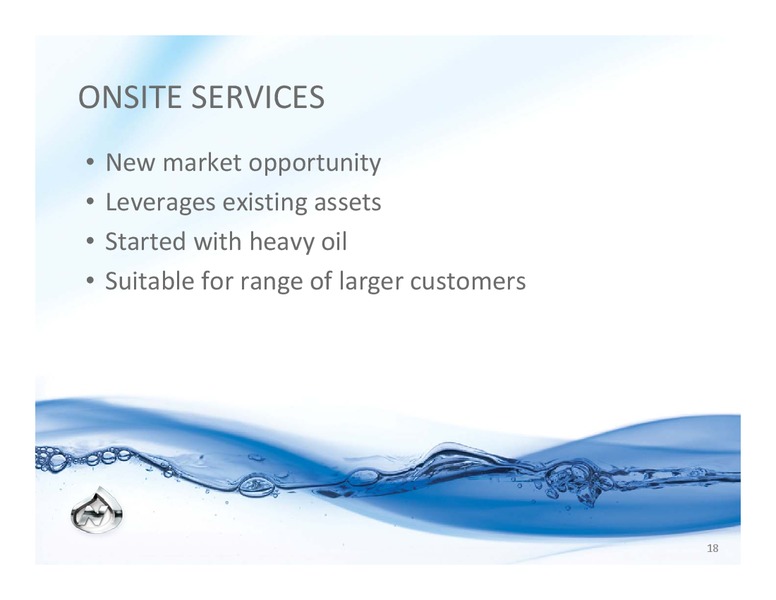 ONSITE SERVICES

• New market opportunity
• Leverages existing assets
• Started with heavy oil
• Suitable for range of larger customers

18